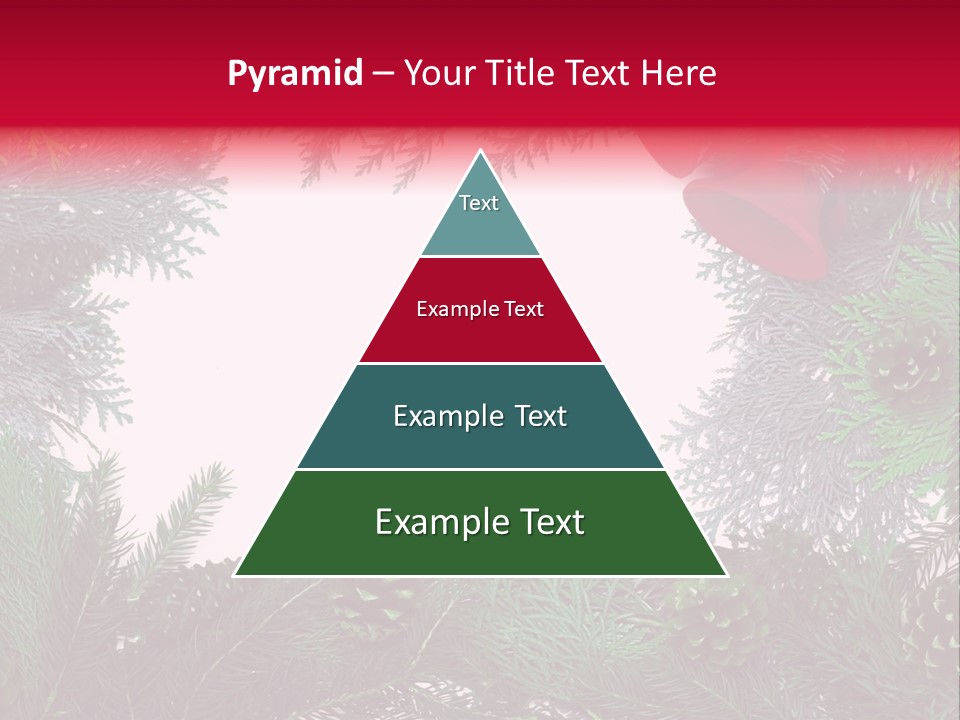 Pyramid – Your Title Text Here

Text

Example Text

Example Text

Example Text